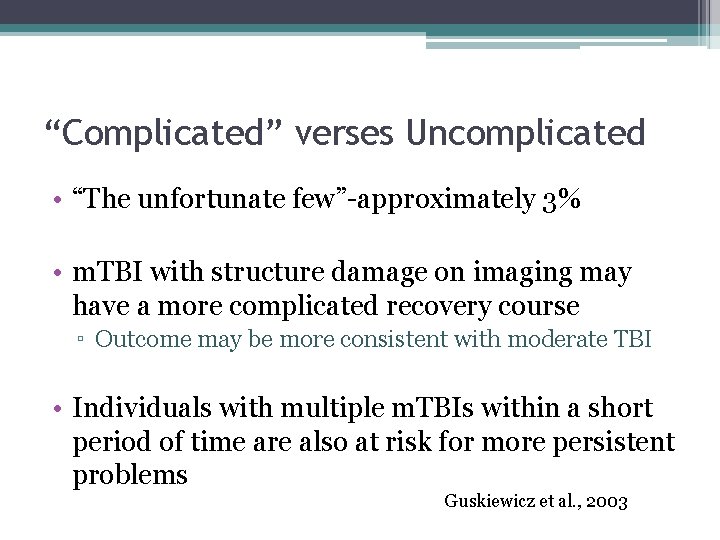 “Complicated” verses Uncomplicated

• “The unfortunate few”-approximately 3%

• mTBI with structure damage on imaging may have a more complicated recovery course
▫ Outcome may be more consistent with moderate TBI

• Individuals with multiple mTBIs within a short period of time are also at risk for more persistent problems

Guskiewicz et al., 2003